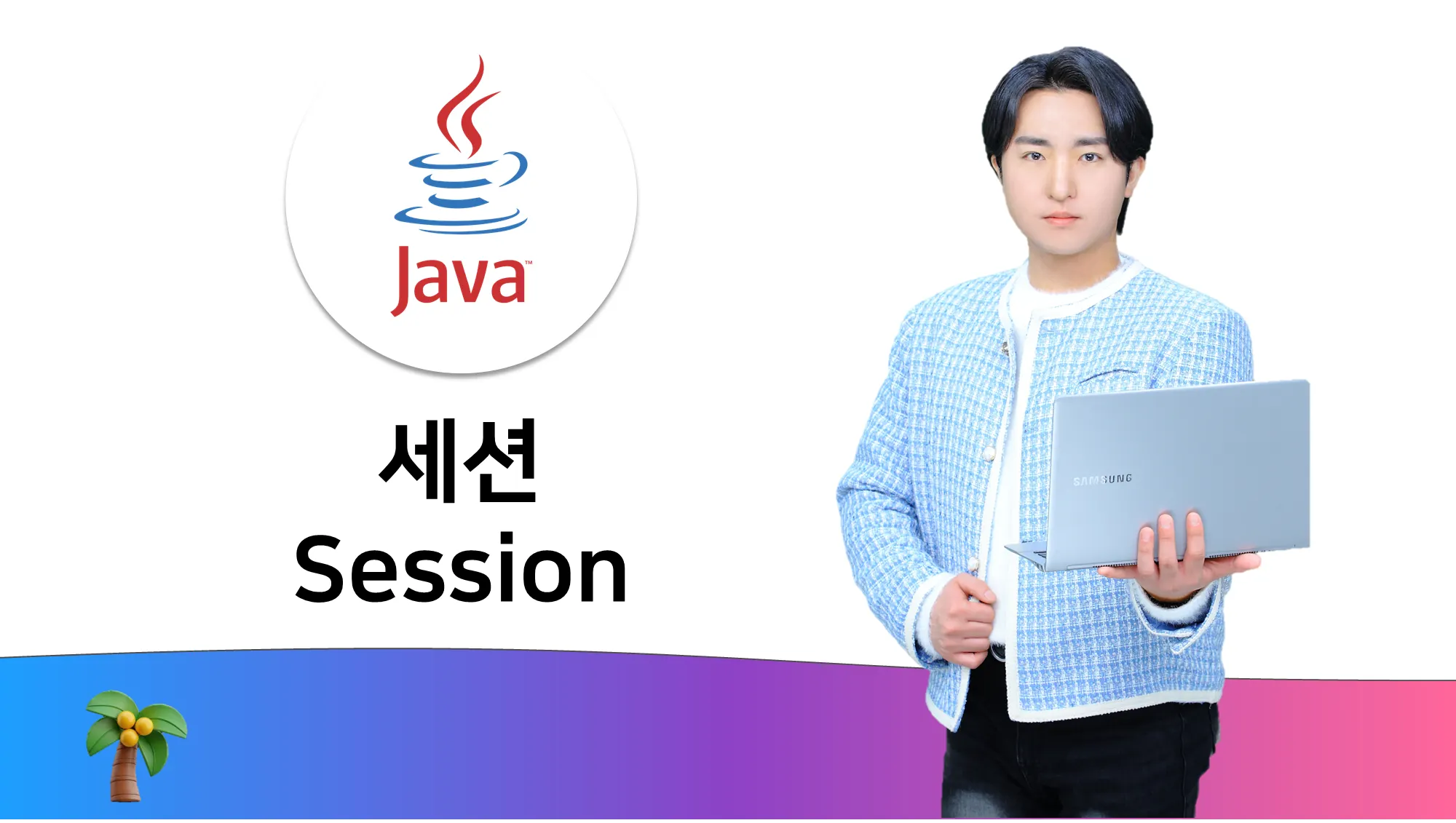 Java™

세션
Session

SAMSUNG